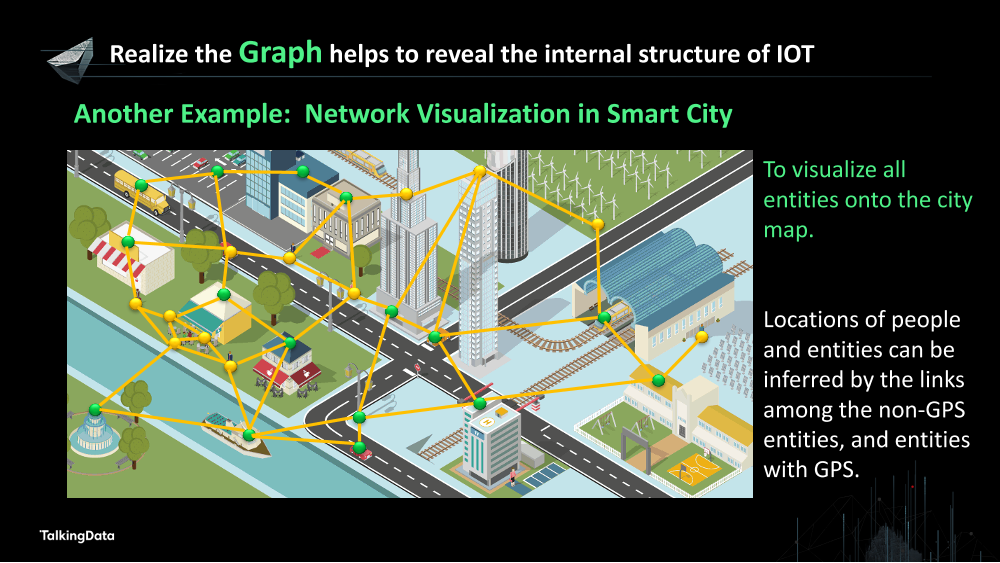 Realize the Graph helps to reveal the internal structure of IOT

Another Example: Network Visualization in Smart City

To visualize all entities onto the city map.

Locations of people and entities can be inferred by the links among the non-GPS entities, and entities with GPS.

TalkingData